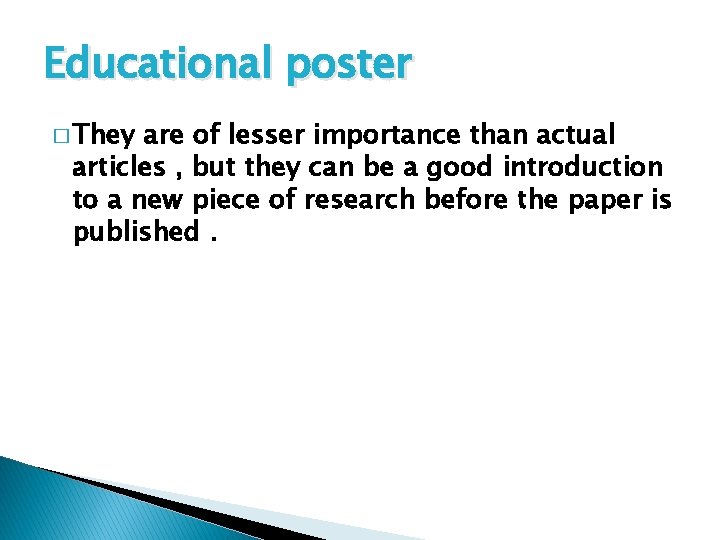 Educational poster

□ They are of lesser importance than actual articles , but they can be a good introduction to a new piece of research before the paper is published .